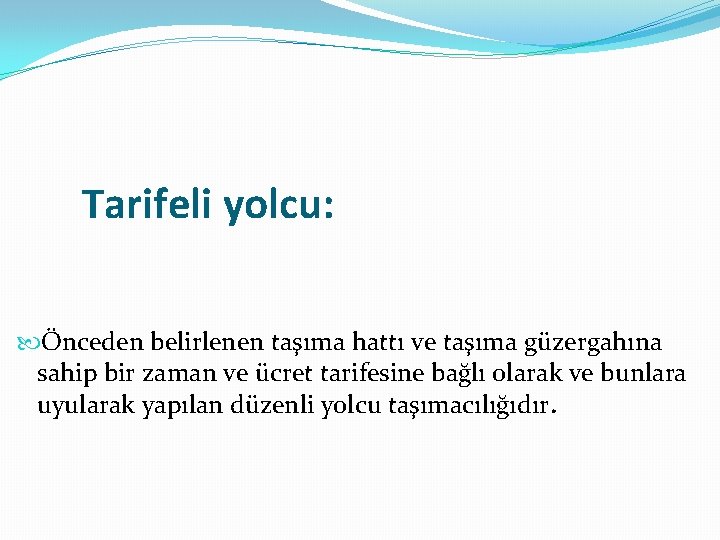 Tarifeli yolcu:

Önceden belirlenen taşıma hattı ve taşıma güzergahına sahip bir zaman ve ücret tarifesine bağlı olarak ve bunlara uyularak yapılan düzenli yolcu taşımacılığıdır.